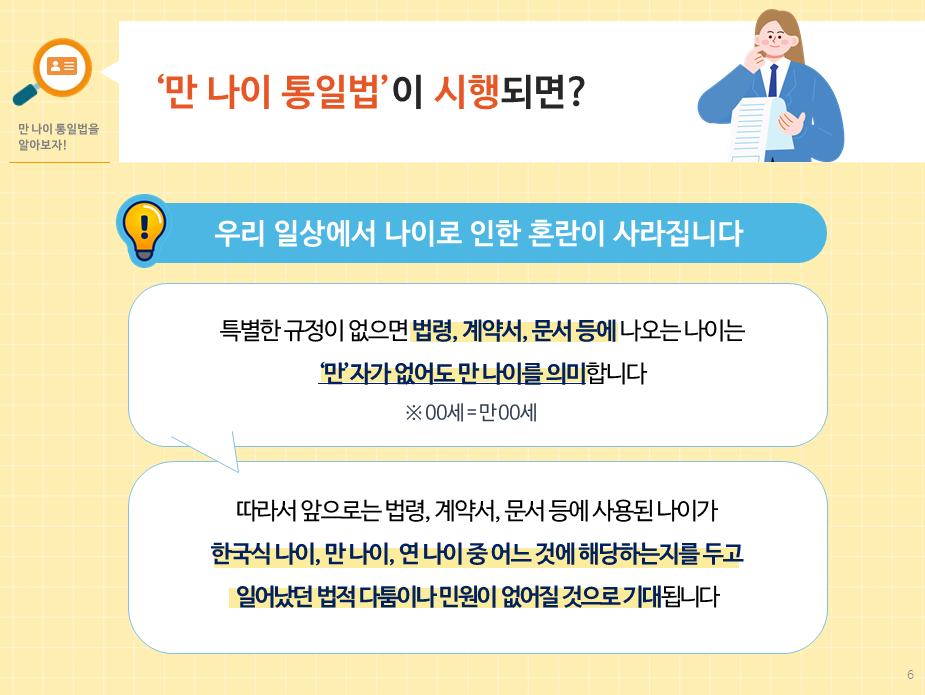 만 나이 통일법을 알아보자!

'만 나이 통일법'이 시행되면?

우리 일상에서 나이로 인한 혼란이 사라집니다

특별한 규정이 없으면 법령, 계약서, 문서 등에 나오는 나이는 '만' 자가 없어도 만 나이를 의미합니다
※ 00세 = 만 00세

따라서 앞으로는 법령, 계약서, 문서 등에 사용된 나이가 한국식 나이, 만 나이, 연 나이 중 어느 것에 해당하는지를 두고 일어났던 법적 다툼이나 민원이 없어질 것으로 기대됩니다

6